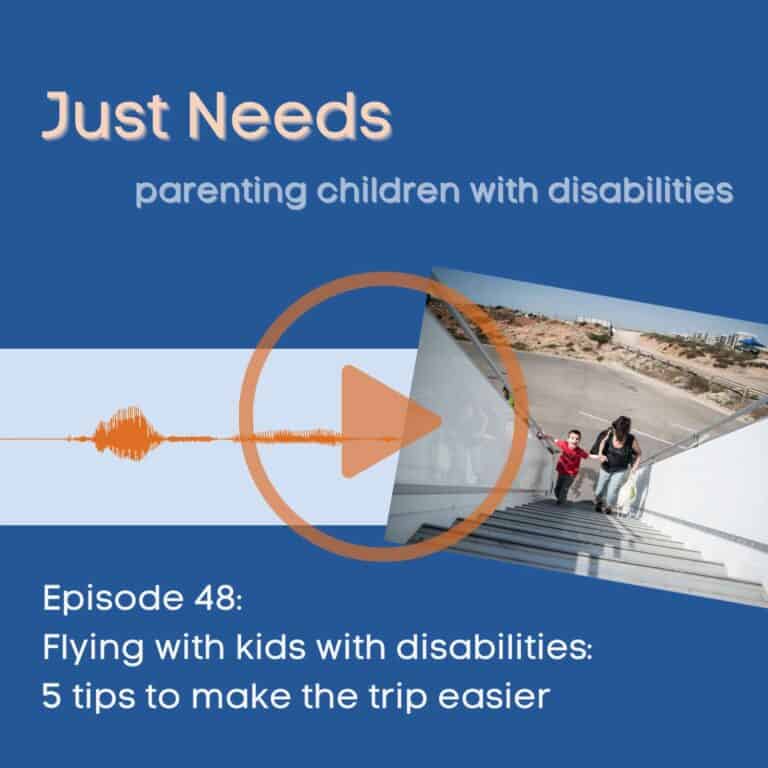 Just Needs

parenting children with disabilities

Episode 48:
Flying with kids with disabilities:
5 tips to make the trip easier